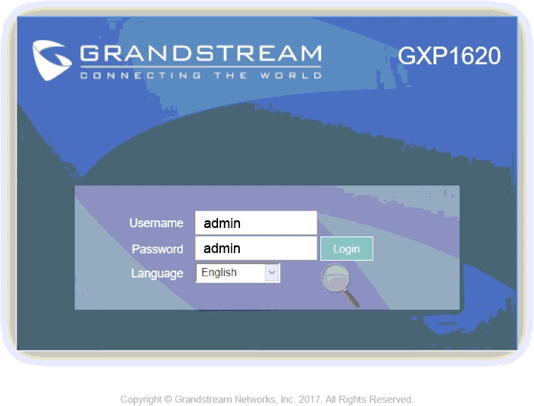 GRANDSTREAM
CONNECTING THE WORLD

GXP1620

Username admin
Password admin Login
Language English

Copyright © Grandstream Networks, Inc. 2017. All Rights Reserved.